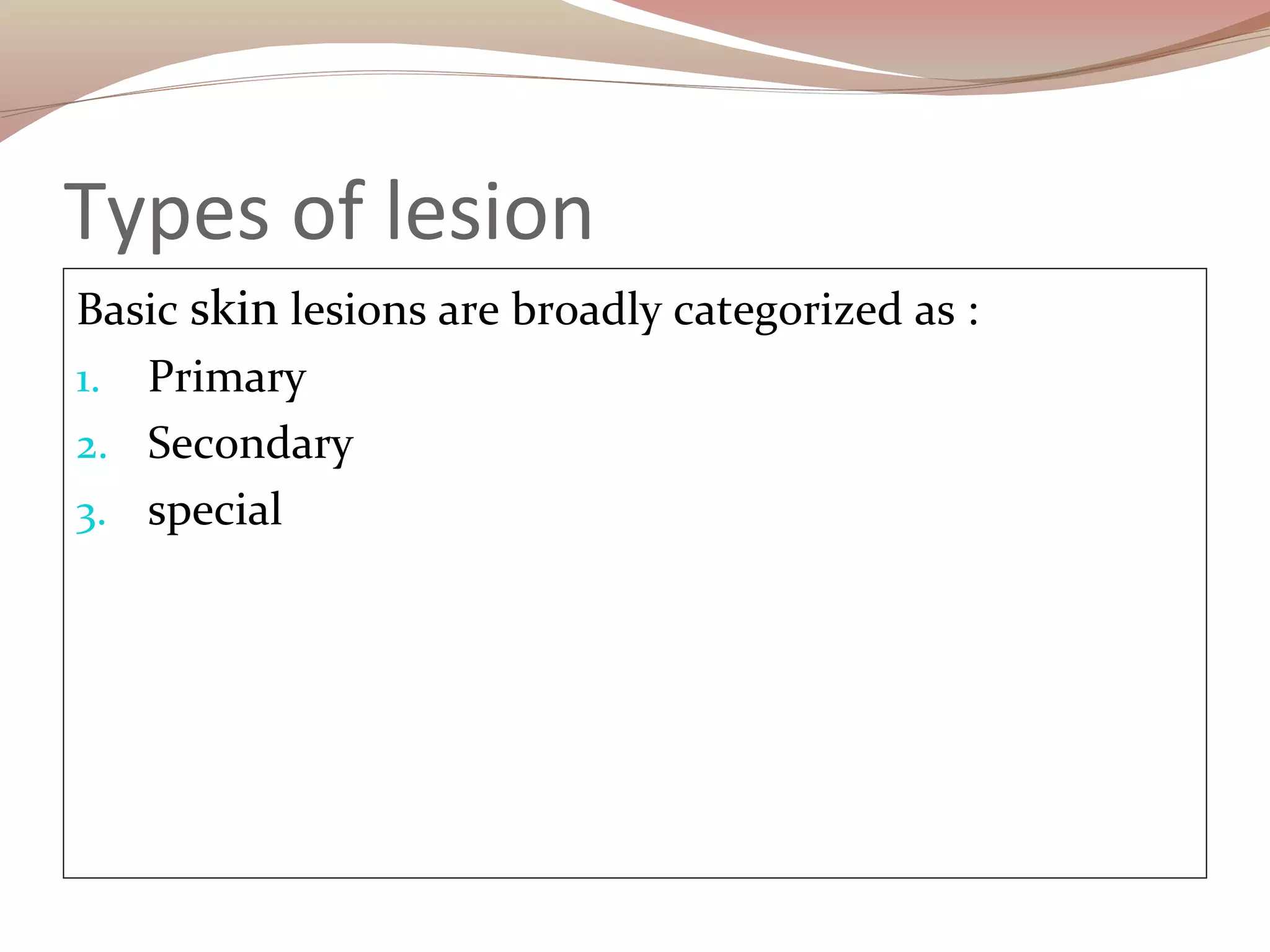 Types of lesion

Basic skin lesions are broadly categorized as :

1. Primary
2. Secondary
3. special